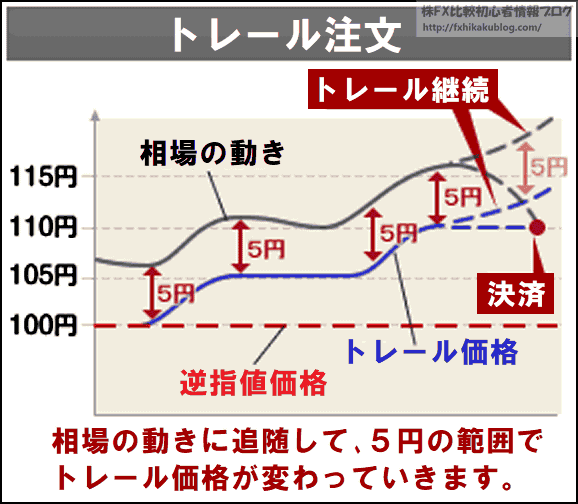 トレール注文

株FX比較初心者情報ブログ
http://fxhikakublog.com/

トレール継続

相場の動き

115円
110円
105円
100円

5円
5円
5円
5円
5円

決済

トレール価格

逆指値価格

相場の動きに追随して、5円の範囲でトレール価格が変わっていきます。